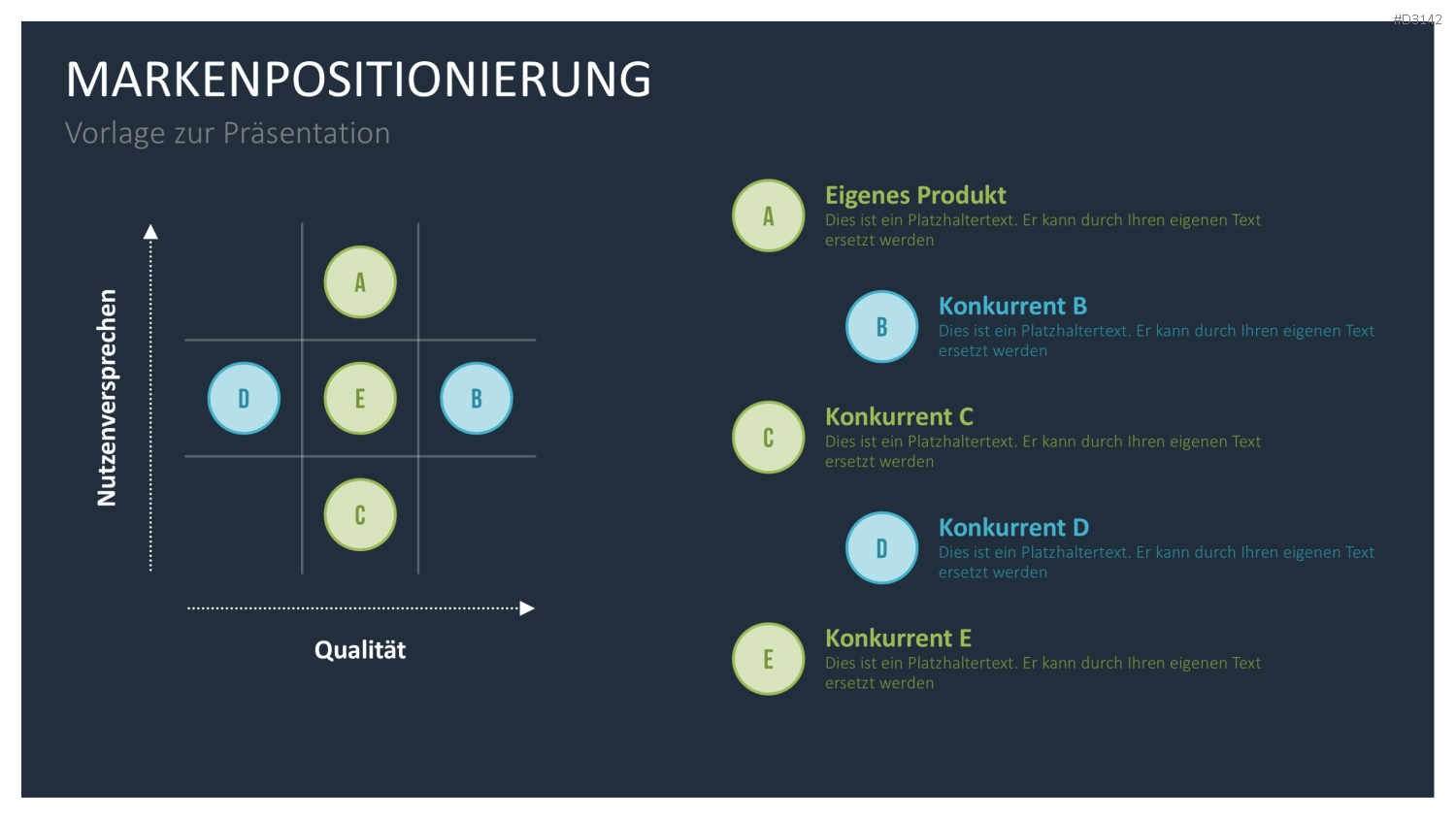 #D3142

MARKENPOSITIONIERUNG

Vorlage zur Präsentation

Nutzenversprechen

A

D

E

B

C

Qualität

A

Eigenes Produkt

Dies ist ein Platzhaltertext. Er kann durch Ihren eigenen Text ersetzt werden

B

Konkurrent B

Dies ist ein Platzhaltertext. Er kann durch Ihren eigenen Text ersetzt werden

C

Konkurrent C

Dies ist ein Platzhaltertext. Er kann durch Ihren eigenen Text ersetzt werden

D

Konkurrent D

Dies ist ein Platzhaltertext. Er kann durch Ihren eigenen Text ersetzt werden

E

Konkurrent E

Dies ist ein Platzhaltertext. Er kann durch Ihren eigenen Text ersetzt werden